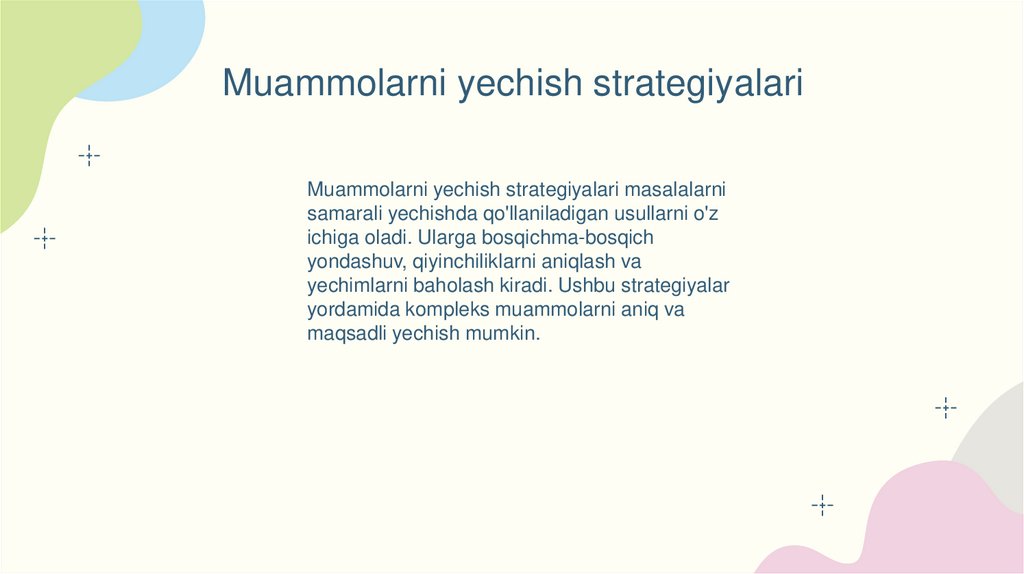 Muammolarni yechish strategiyalari

Muammolarni yechish strategiyalari masalalarni samarali yechishda qo'llaniladigan usullarni o'z ichiga oladi. Ularga bosqichma-bosqich yondashuv, qiyinchiliklarni aniqlash va yechimlarni baholash kiradi. Ushbu strategiyalar yordamida kompleks muammolarni aniq va maqsadli yechish mumkin.